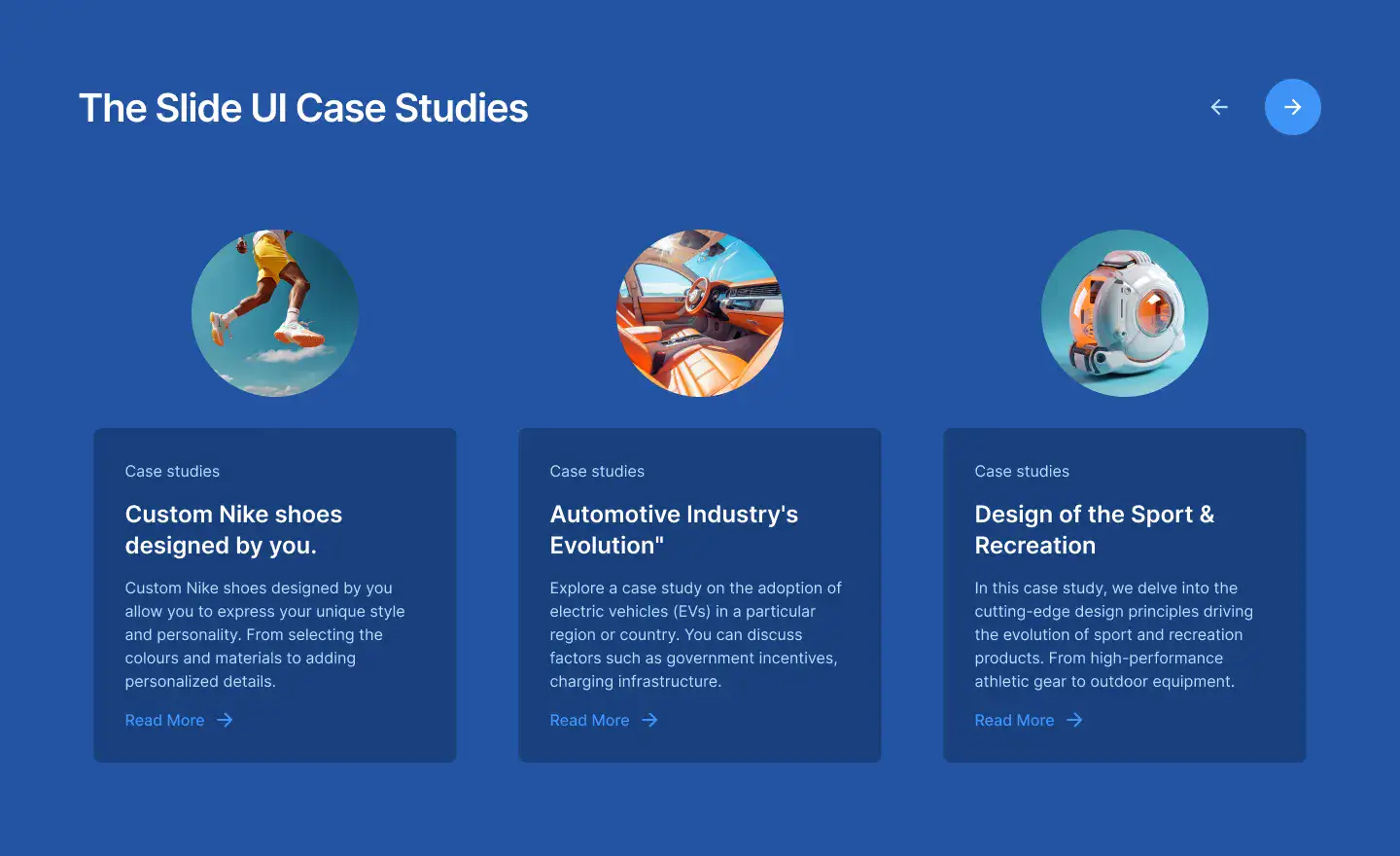 The Slide UI Case Studies

Case studies

Custom Nike shoes designed by you.

Custom Nike shoes designed by you allow you to express your unique style and personality. From selecting the colours and materials to adding personalized details.

Read More

Case studies

Automotive Industry's Evolution"

Explore a case study on the adoption of electric vehicles (EVs) in a particular region or country. You can discuss factors such as government incentives, charging infrastructure.

Read More

Case studies

Design of the Sport & Recreation

In this case study, we delve into the cutting-edge design principles driving the evolution of sport and recreation products. From high-performance athletic gear to outdoor equipment.

Read More